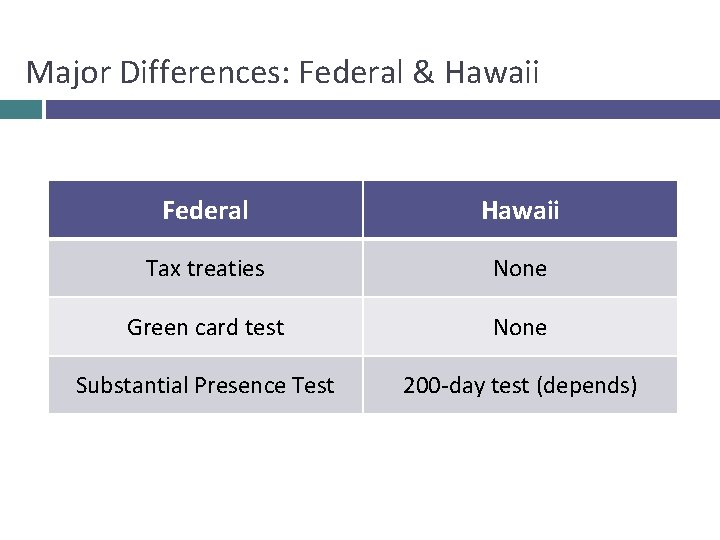 Major Differences: Federal & Hawaii

| Federal | Hawaii |
|---|---|
| Tax treaties | None |
| Green card test | None |
| Substantial Presence Test | 200-day test (depends) |